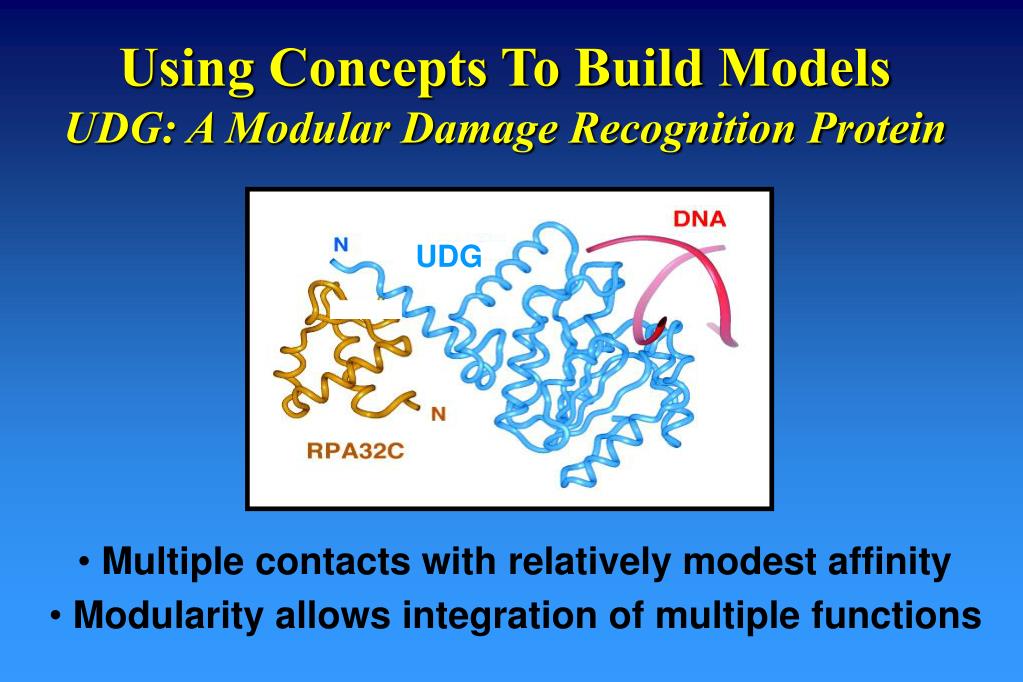 Using Concepts To Build Models
UDG: A Modular Damage Recognition Protein

N
UDG
DNA
N
RPA32C

• Multiple contacts with relatively modest affinity
• Modularity allows integration of multiple functions